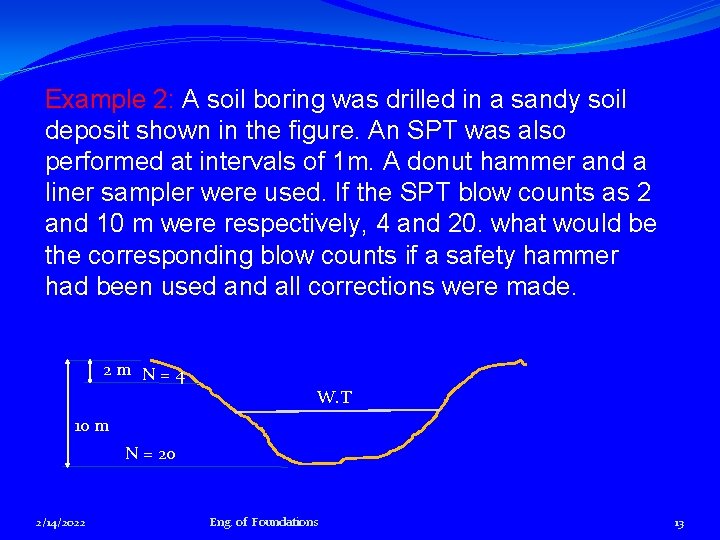 Example 2: A soil boring was drilled in a sandy soil deposit shown in the figure. An SPT was also performed at intervals of 1m. A donut hammer and a liner sampler were used. If the SPT blow counts as 2 and 10 m were respectively, 4 and 20. what would be the corresponding blow counts if a safety hammer had been used and all corrections were made.

2 m N = 4

W.T

10 m

N = 20

2/14/2022

Eng. of Foundations

13